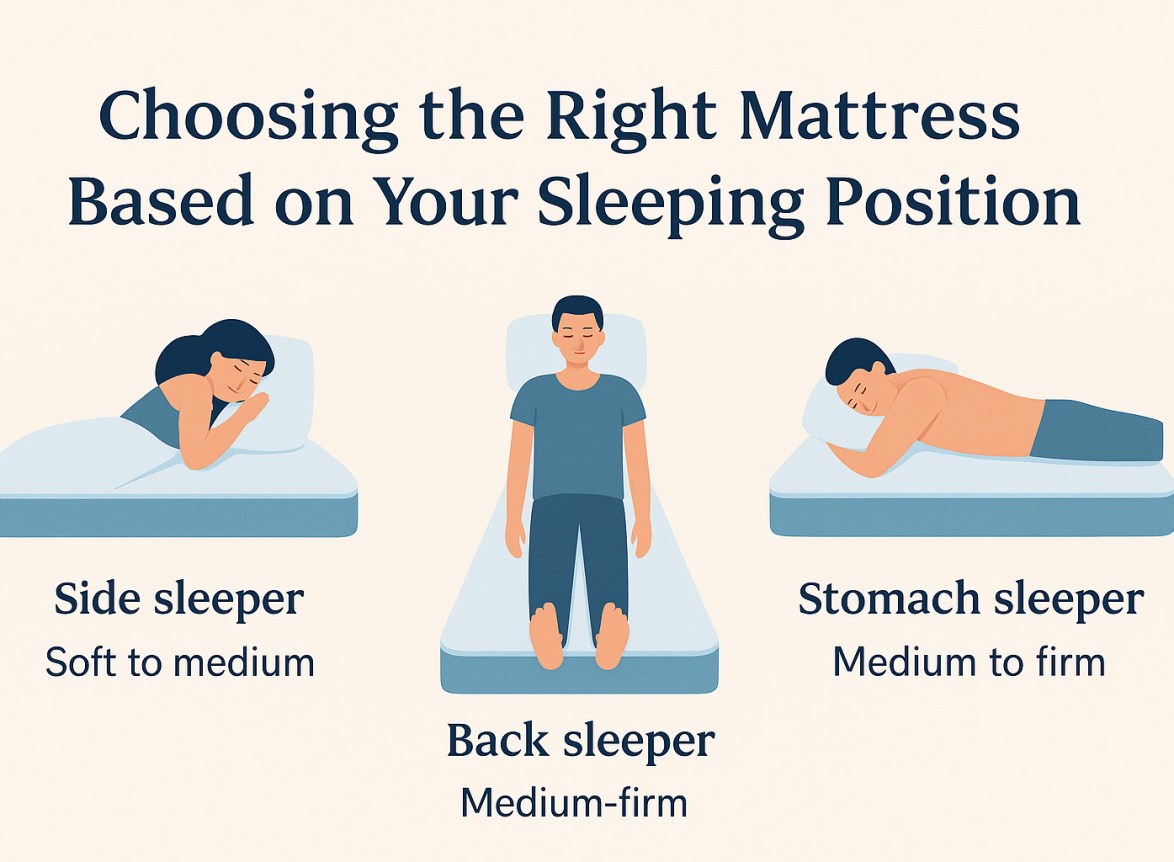 Choosing the Right Mattress Based on Your Sleeping Position

Side sleeper
Soft to medium

Back sleeper
Medium-firm

Stomach sleeper
Medium to firm